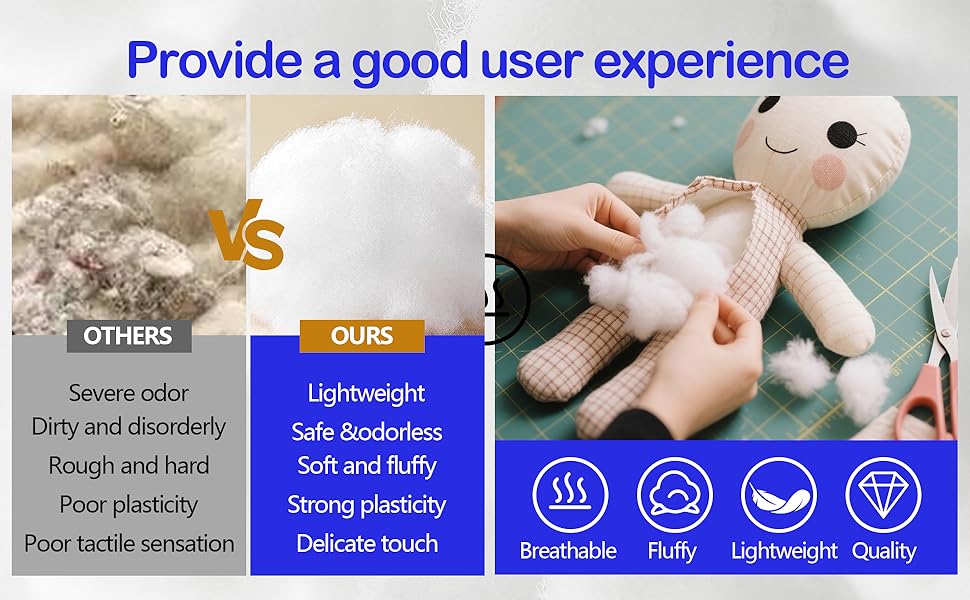 Provide a good user experience

VS

OTHERS

Severe odor
Dirty and disorderly
Rough and hard
Poor plasticity
Poor tactile sensation

OURS

Lightweight
Safe &odorless
Soft and fluffy
Strong plasticity
Delicate touch

Breathable
Fluffy
Lightweight
Quality